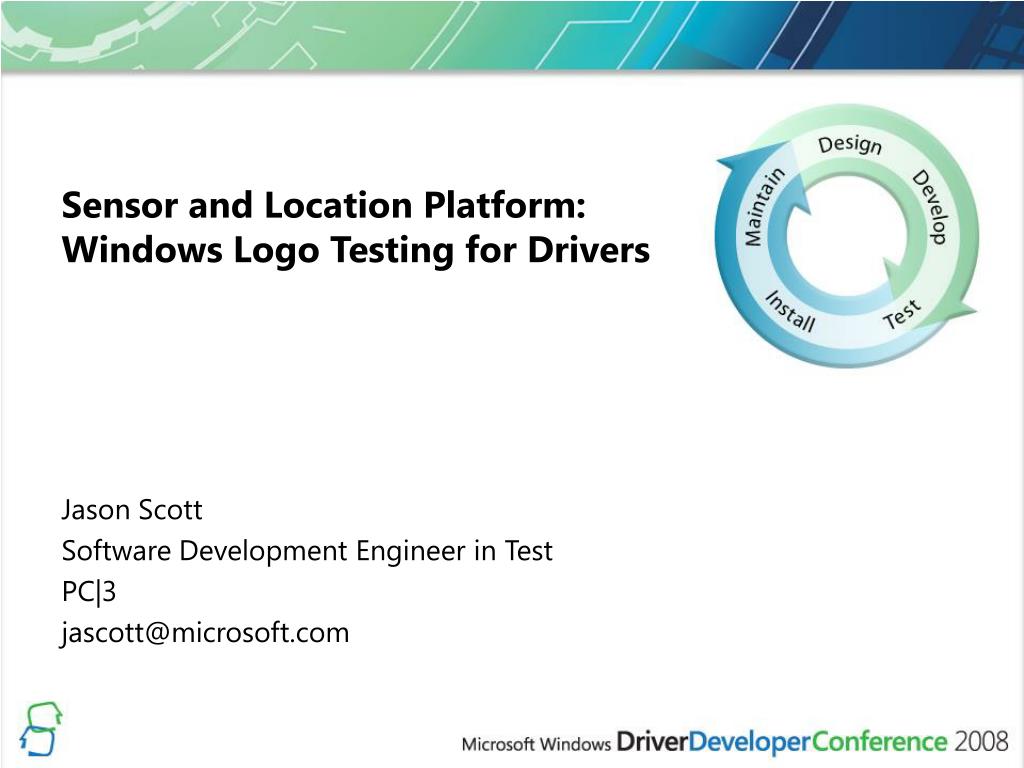 Sensor and Location Platform: Windows Logo Testing for Drivers

Design
Develop
Test
Install
Maintain

Jason Scott
Software Development Engineer in Test
PC|3
jascott@microsoft.com

Microsoft Windows DriverDeveloperConference 2008